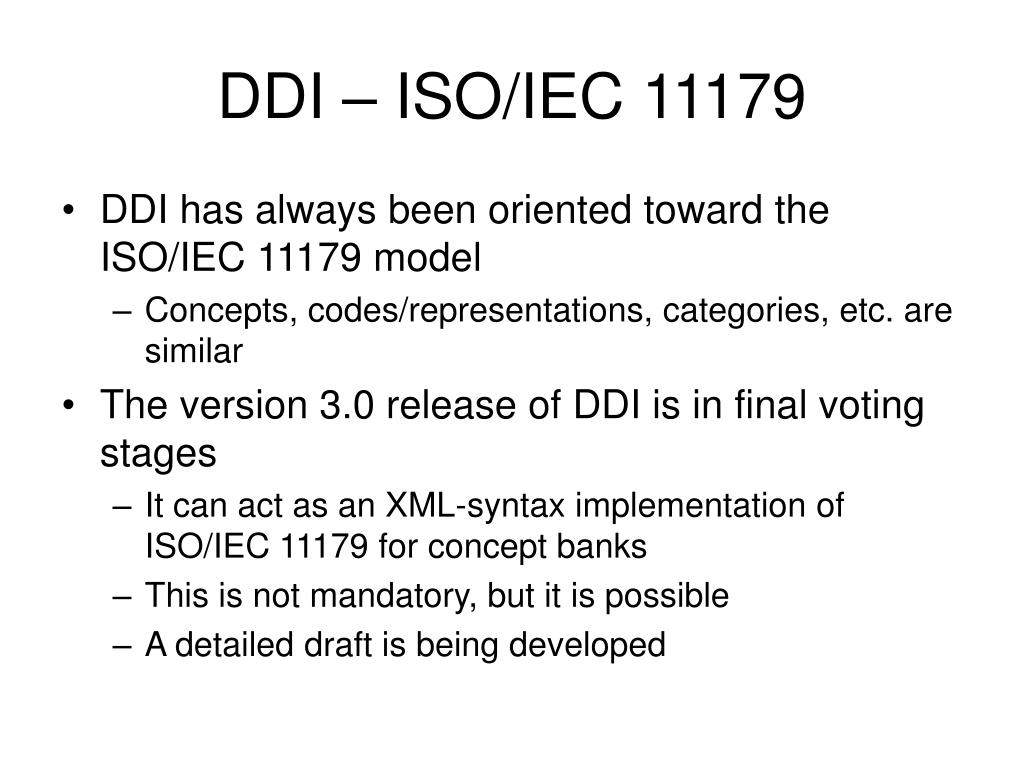 DDI – ISO/IEC 11179

• DDI has always been oriented toward the ISO/IEC 11179 model
  – Concepts, codes/representations, categories, etc. are similar
• The version 3.0 release of DDI is in final voting stages
  – It can act as an XML-syntax implementation of ISO/IEC 11179 for concept banks
  – This is not mandatory, but it is possible
  – A detailed draft is being developed